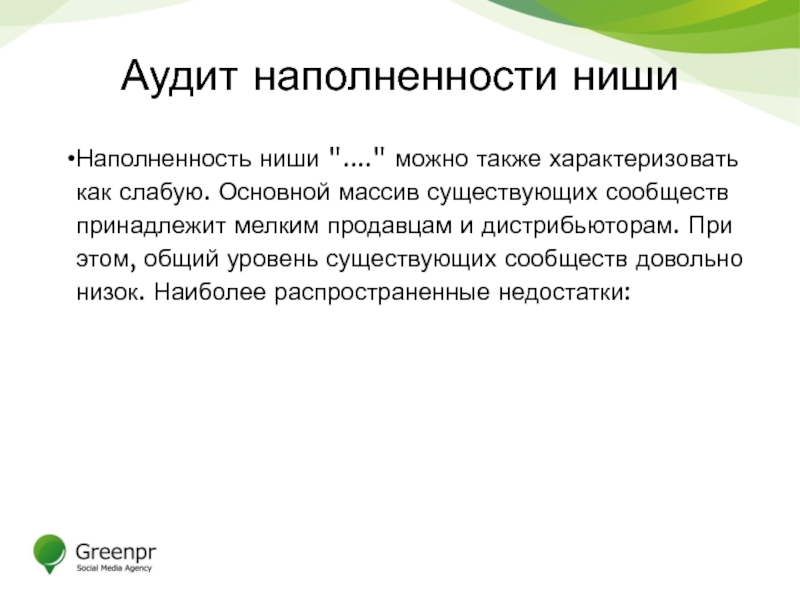 Аудит наполненности ниши

•Наполненность ниши "...." можно также характеризовать как слабую. Основной массив существующих сообществ принадлежит мелким продавцам и дистрибьюторам. При этом, общий уровень существующих сообществ довольно низок. Наиболее распространенные недостатки:

Greenpr
Social Media Agency